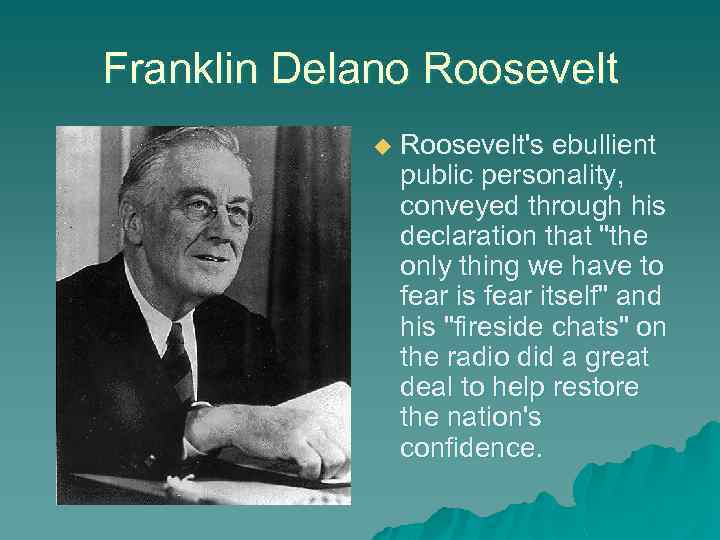 Franklin Delano Roosevelt

Roosevelt's ebullient public personality, conveyed through his declaration that "the only thing we have to fear is fear itself" and his "fireside chats" on the radio did a great deal to help restore the nation's confidence.